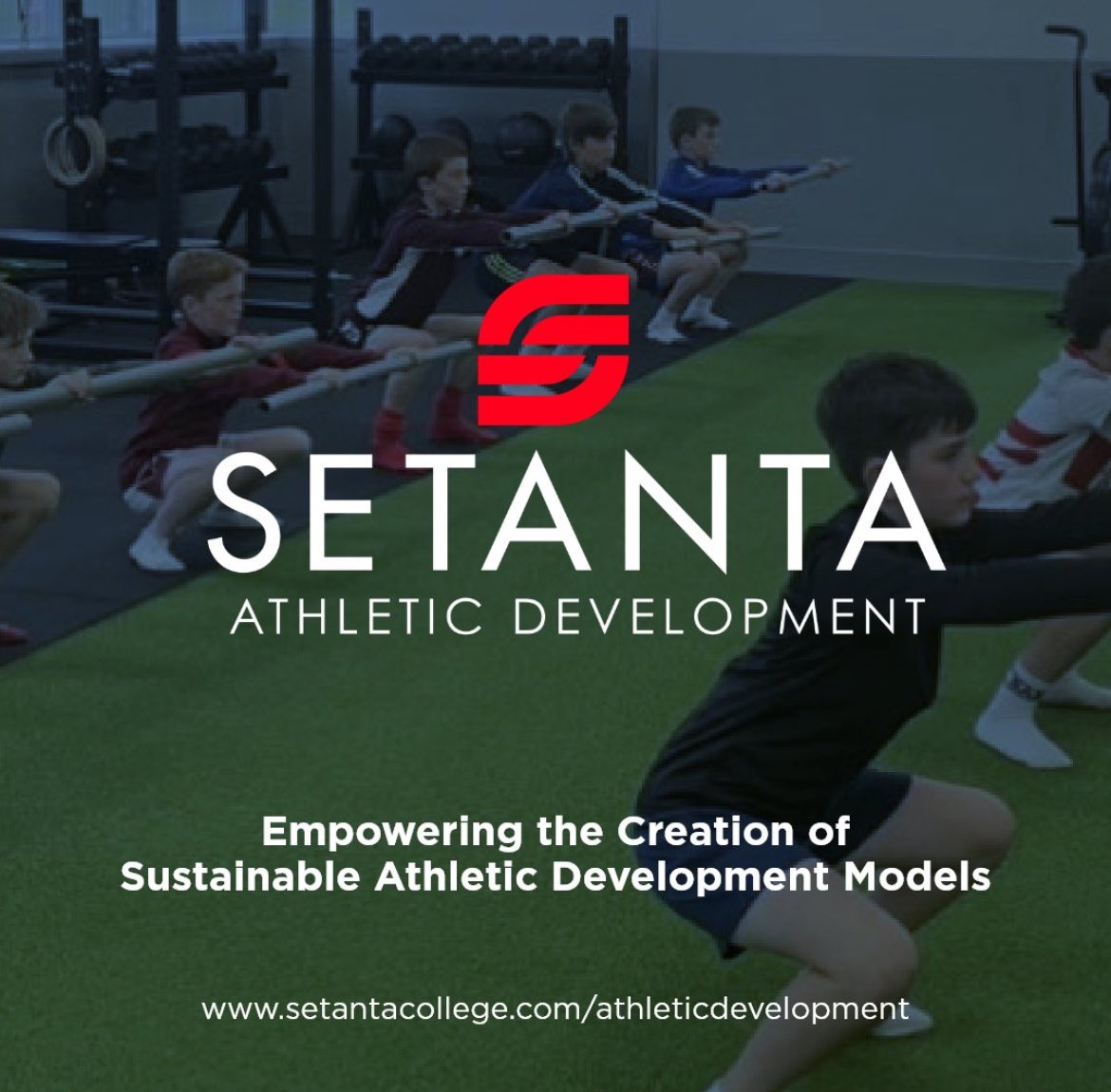 SETANTA
ATHLETIC DEVELOPMENT

Empowering the Creation of Sustainable Athletic Development Models

www.setantacollege.com/athleticdevelopment